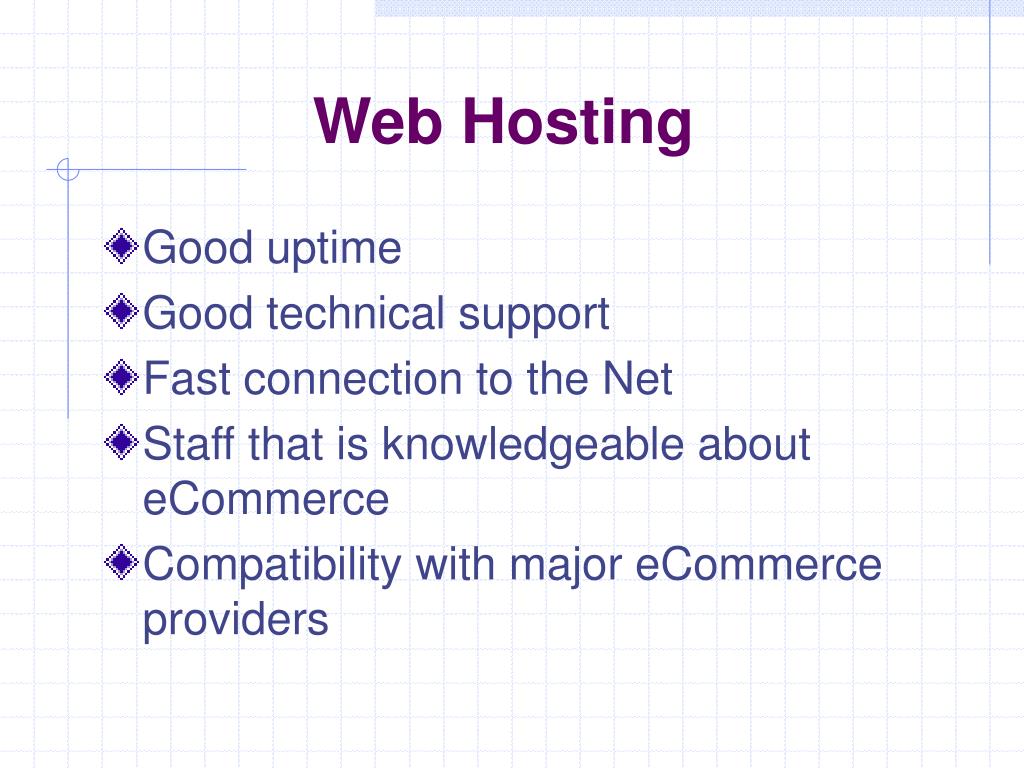 Web Hosting

Good uptime
Good technical support
Fast connection to the Net
Staff that is knowledgeable about eCommerce
Compatibility with major eCommerce providers